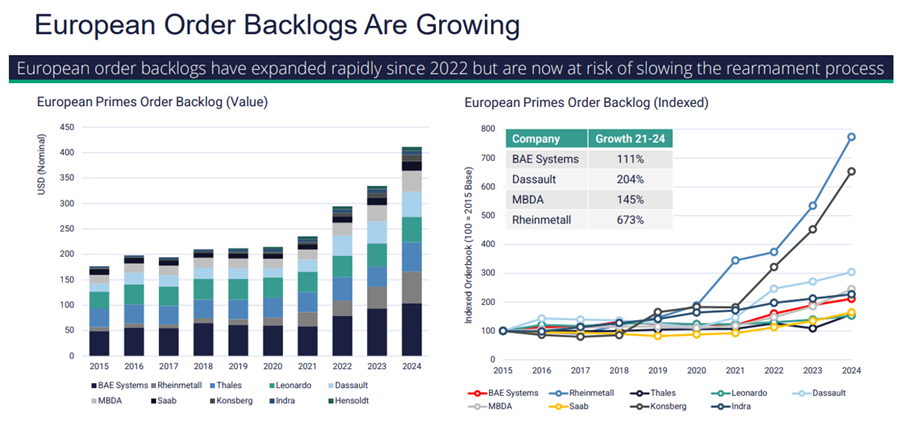 European Order Backlogs Are Growing

European order backlogs have expanded rapidly since 2022 but are now at risk of slowing the rearmament process

European Primes Order Backlog (Value)

USD (Nominal)

450
400
350
300
250
200
150
100
50
0

2015 2016 2017 2018 2019 2020 2021 2022 2023 2024

BAE Systems Rheinmetall Thales Leonardo Dassault MBDA Saab Konsberg Indra Hensoldt

European Primes Order Backlog (Indexed)

| Company | Growth 21-24 |
|---|---|
| BAE Systems | 111% |
| Dassault | 204% |
| MBDA | 145% |
| Rheinmetall | 673% |

Indexed Orderbook (100 = 2015 Base)

800
700
600
500
400
300
200
100
0

2015 2016 2017 2018 2019 2020 2021 2022 2023 2024

BAE Systems Rheinmetall Thales Leonardo Dassault MBDA Saab Konsberg Indra